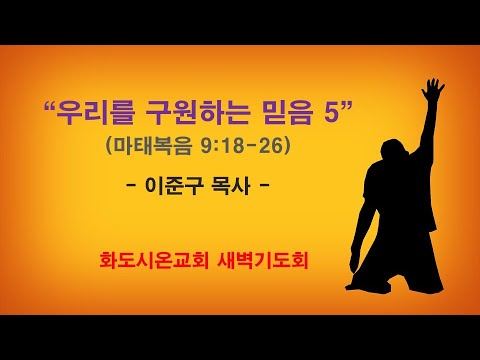 “우리를 구원하는 믿음 5”
(마태복음 9:18-26)

- 이준구 목사 -

화도시온교회 새벽기도회